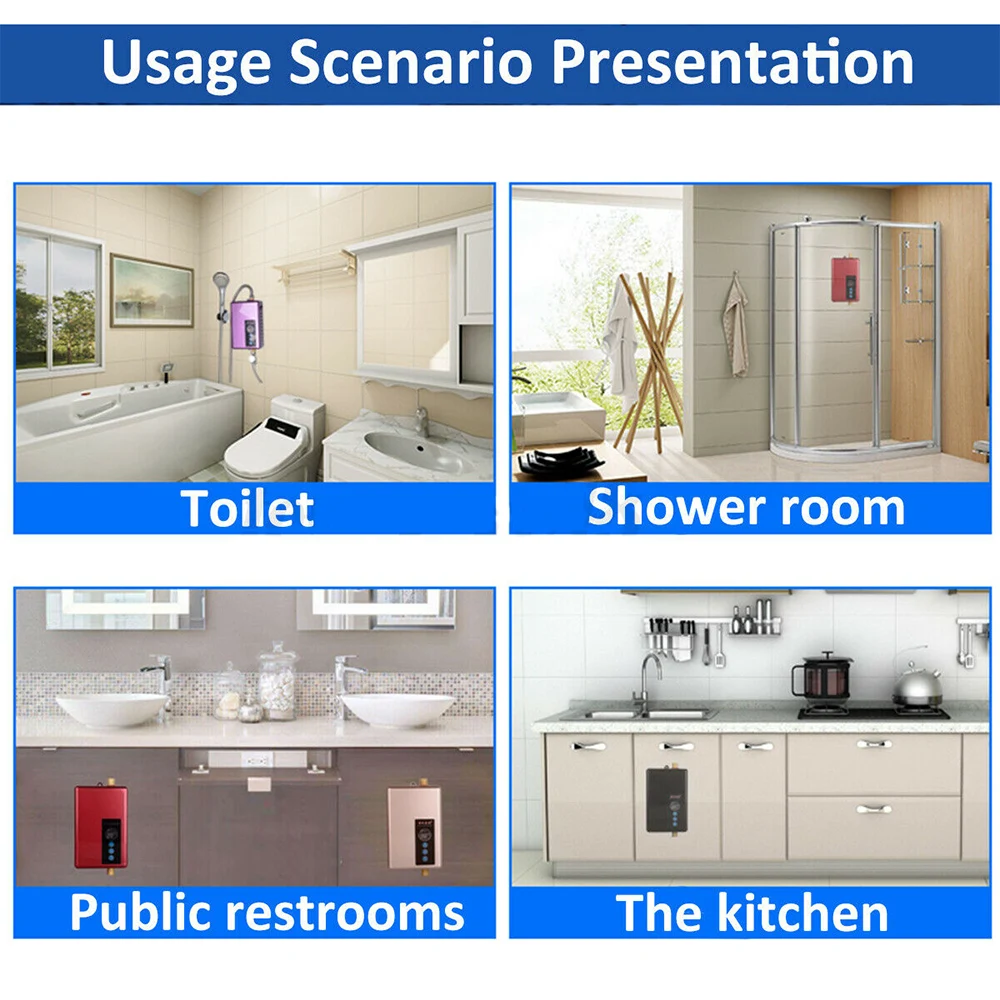 Usage Scenario Presentation

Toilet

Shower room

Public restrooms

The kitchen